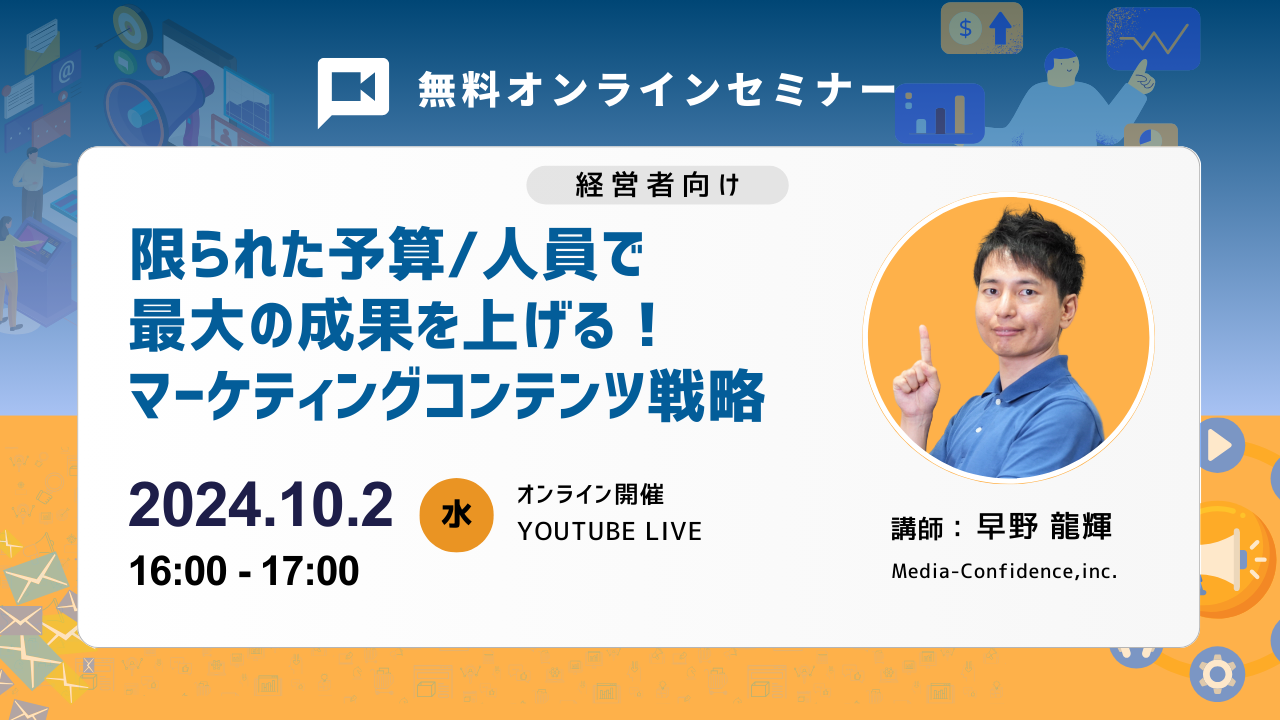 無料オンラインセミナー

経営者向け

限られた予算/人員で
最大の成果を上げる！
マーケティングコンテンツ戦略

2024.10.2 水
16:00 - 17:00

オンライン開催
YOUTUBE LIVE

講師：早野 龍輝
Media-Confidence,inc.